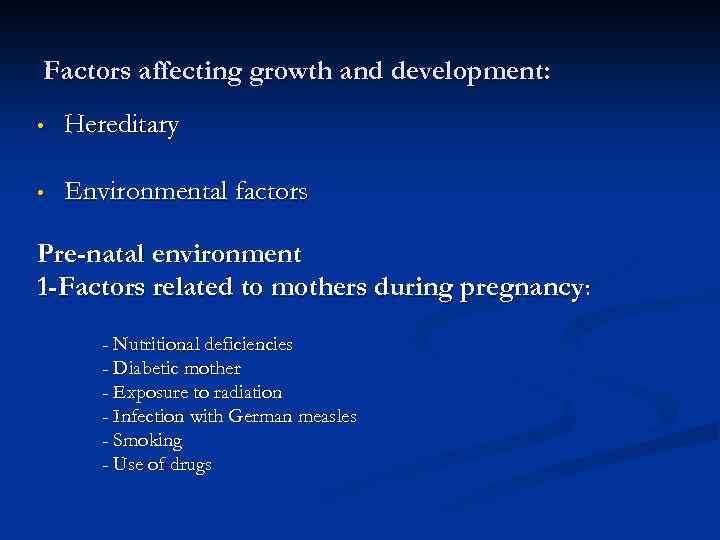 Factors affecting growth and development:

• Hereditary

• Environmental factors

Pre-natal environment
1-Factors related to mothers during pregnancy:

- Nutritional deficiencies
- Diabetic mother
- Exposure to radiation
- Infection with German measles
- Smoking
- Use of drugs